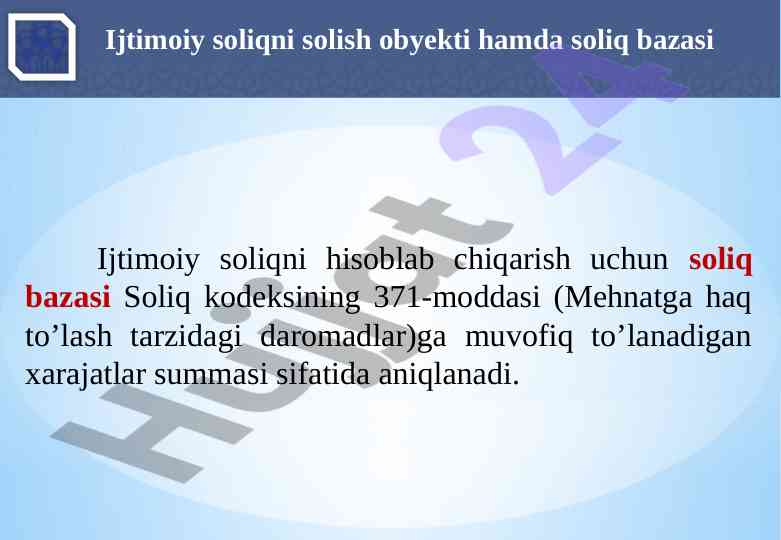 Ijtimoiy soliqni solish obyekti hamda soliq bazasi

Ijtimoiy soliqni hisoblab chiqarish uchun soliq bazasi Soliq kodeksining 371-moddasi (Mehnatga haq to’lash tarzidagi daromadlar)ga muvofiq to’lanadigan xarajatlar summasi sifatida aniqlanadi.

Hujjat 24